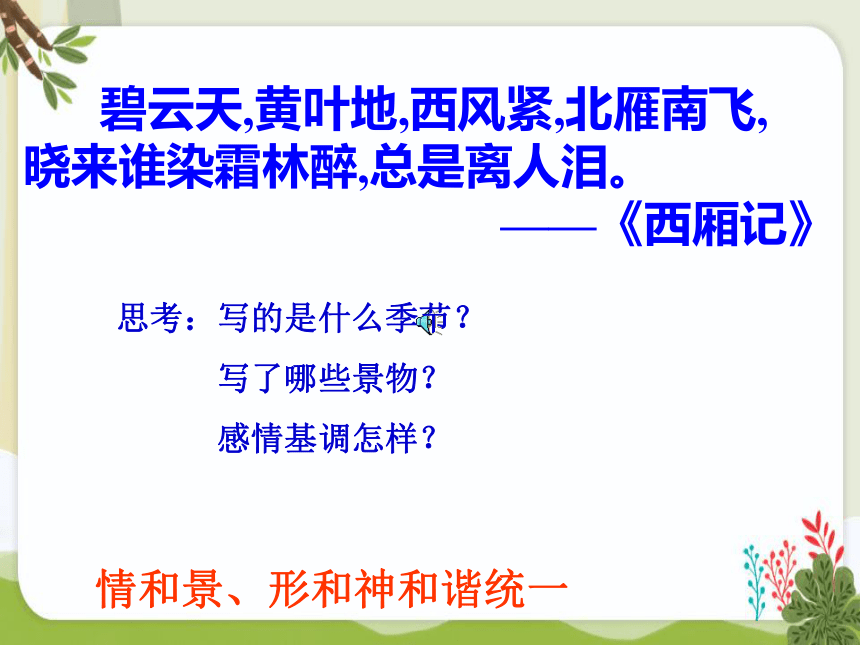 碧云天,黄叶地,西风紧,北雁南飞,晓来谁染霜林醉,总是离人泪。

——《西厢记》

思考：写的是什么季节？

写了哪些景物？

感情基调怎样？

情和景、形和神和谐统一